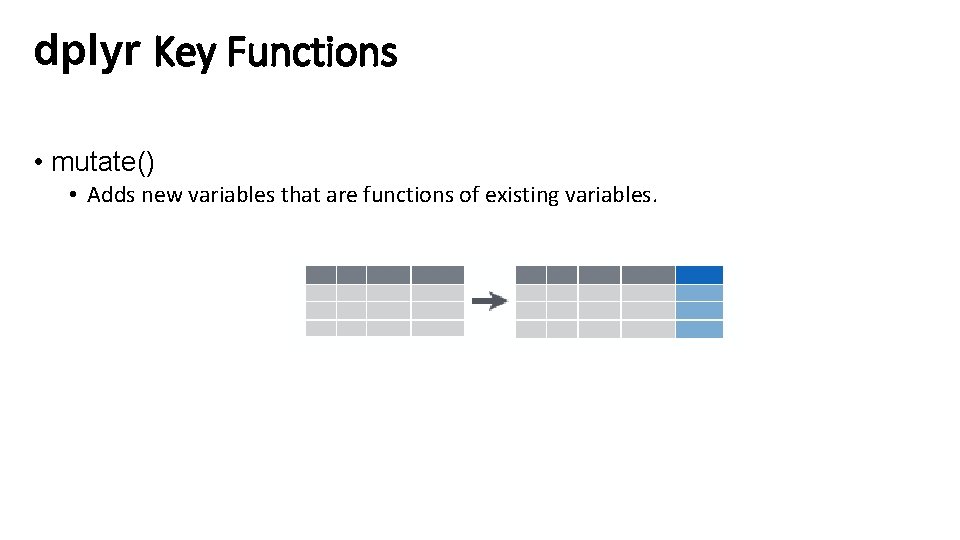 dplyr Key Functions

• mutate()

• Adds new variables that are functions of existing variables.